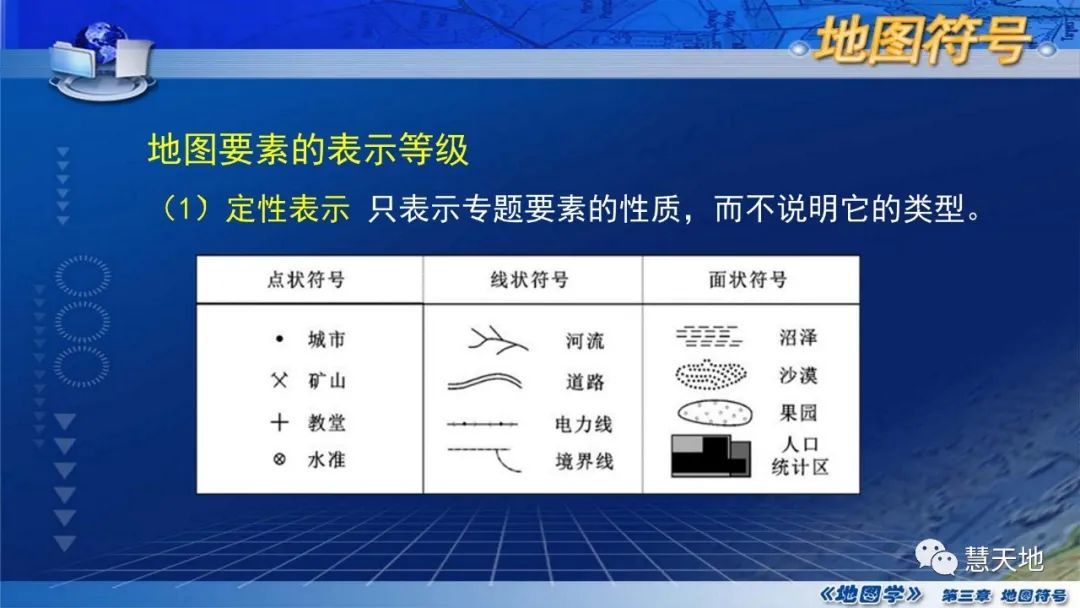 地图符号

地图要素的表示等级

（1）定性表示 只表示专题要素的性质，而不说明它的类型。

| 点状符号 | 线状符号 | 面状符号 |
|---|---|---|
| 城市 | 河流 | 沼泽 |
| 矿山 | 道路 | 沙漠 |
| 教堂 | 电力线 | 果园 |
| 水准 | 境界线 | 人口统计区 |

慧天地

《地图学》 第三章 地图符号